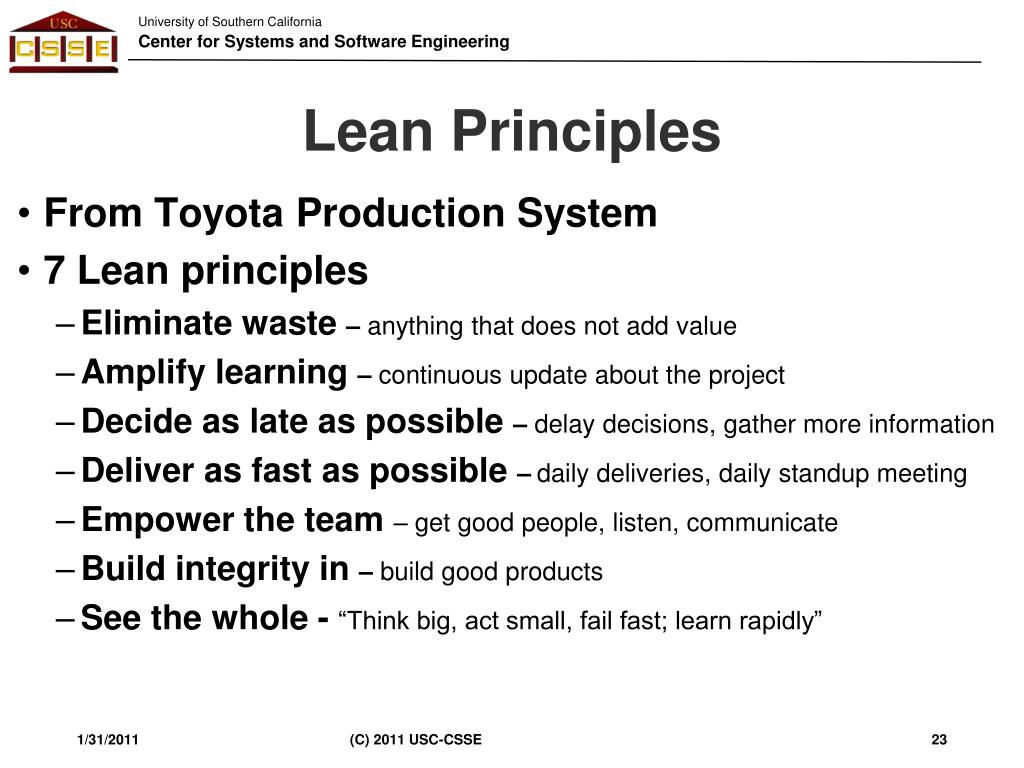 USC
CSSE
University of Southern California
Center for Systems and Software Engineering

Lean Principles

• From Toyota Production System
• 7 Lean principles
– Eliminate waste – anything that does not add value
– Amplify learning – continuous update about the project
– Decide as late as possible – delay decisions, gather more information
– Deliver as fast as possible – daily deliveries, daily standup meeting
– Empower the team – get good people, listen, communicate
– Build integrity in – build good products
– See the whole - “Think big, act small, fail fast; learn rapidly”

1/31/2011
(C) 2011 USC-CSSE
23